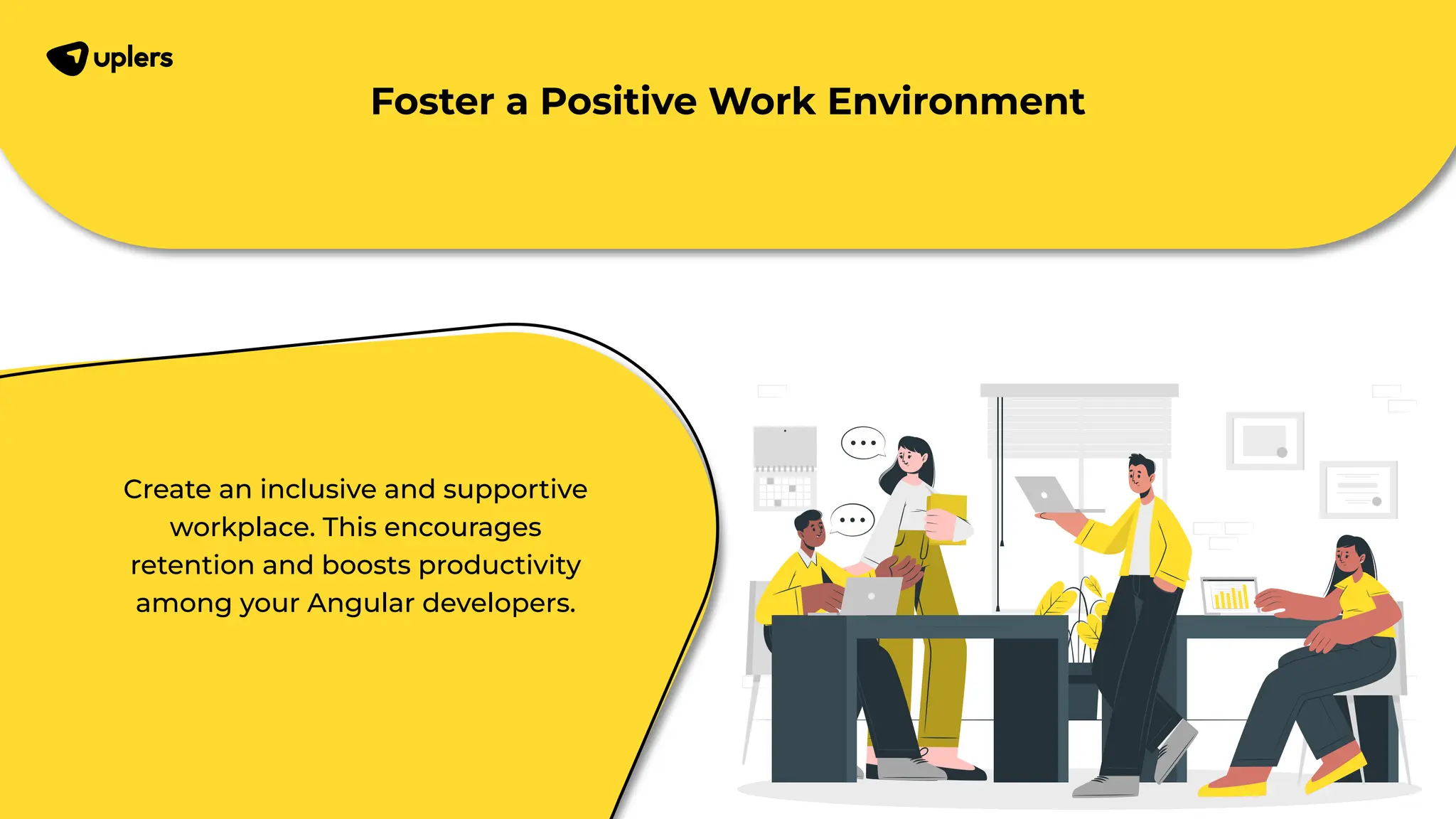 uplers

Foster a Positive Work Environment

Create an inclusive and supportive workplace. This encourages retention and boosts productivity among your Angular developers.